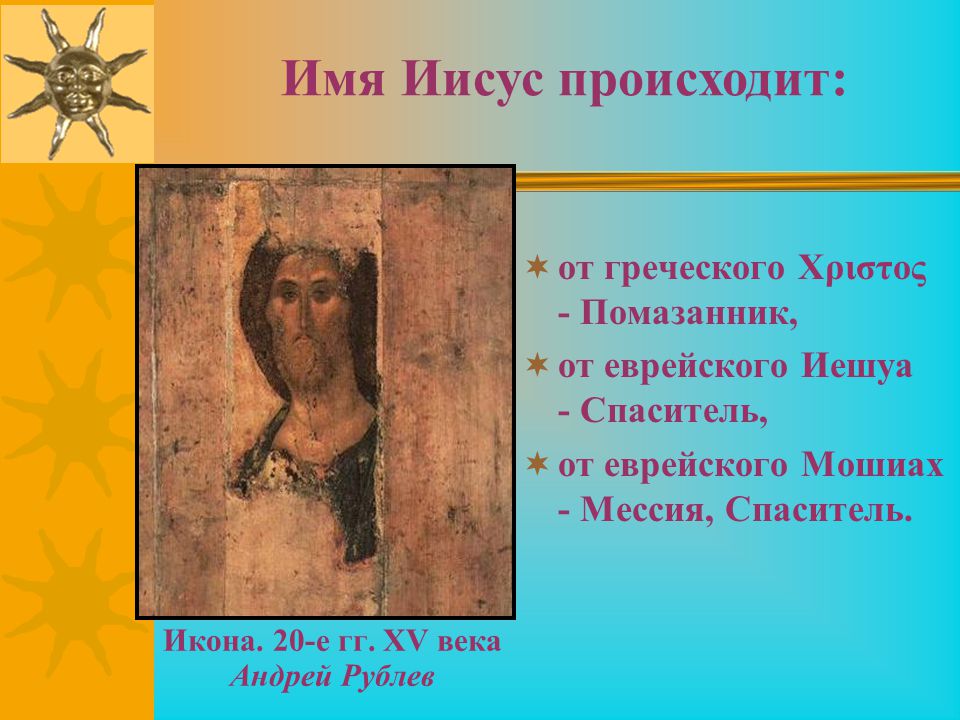 Имя Иисус происходит:

от греческого Χριστος - Помазанник,

от еврейского Иешуа - Спаситель,

от еврейского Мошиах - Мессия, Спаситель.

Икона. 20-е гг. XV века
Андрей Рублев